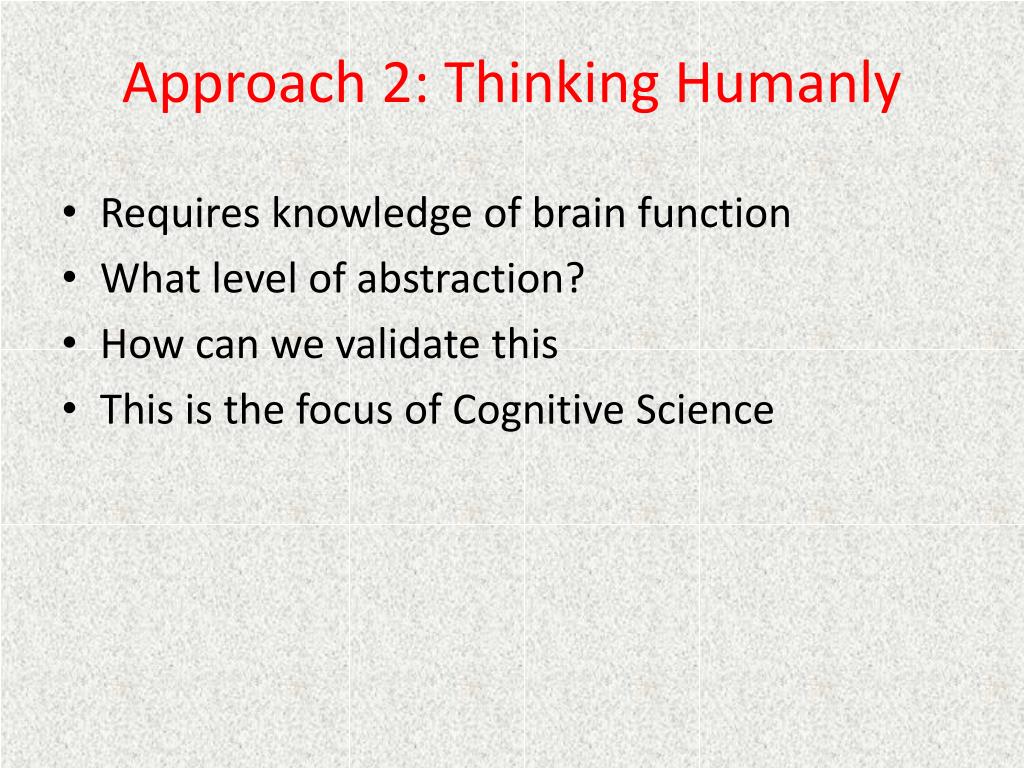 Approach 2: Thinking Humanly

• Requires knowledge of brain function
• What level of abstraction?
• How can we validate this
• This is the focus of Cognitive Science